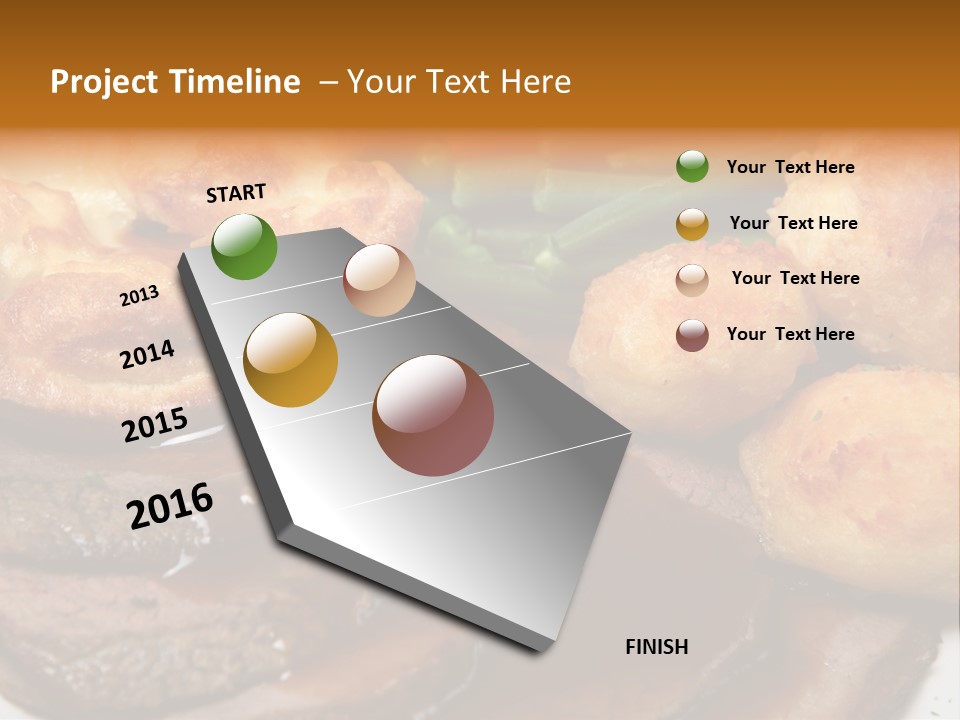 Project Timeline – Your Text Here

START

2013

2014

2015

2016

FINISH

Your Text Here

Your Text Here

Your Text Here

Your Text Here